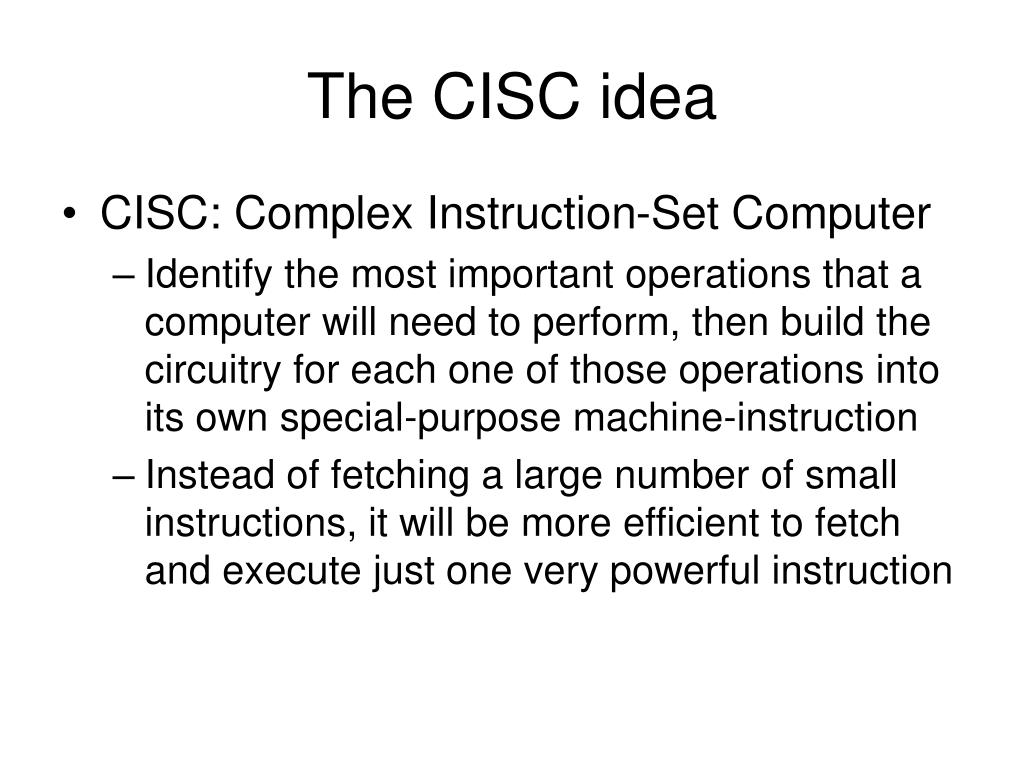 The CISC idea

• CISC: Complex Instruction-Set Computer
– Identify the most important operations that a computer will need to perform, then build the circuitry for each one of those operations into its own special-purpose machine-instruction
– Instead of fetching a large number of small instructions, it will be more efficient to fetch and execute just one very powerful instruction